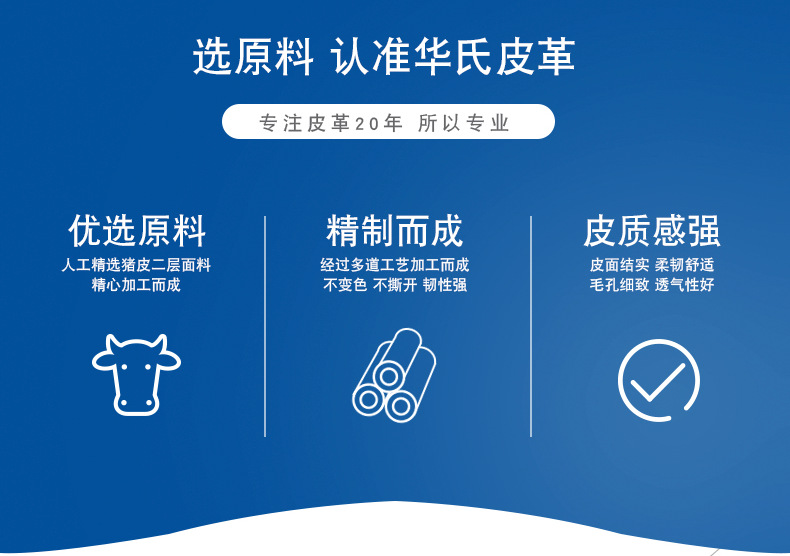 选原料 认准华氏皮革

专注皮革20年 所以专业

优选原料
人工精选猪皮二层面料
精心加工而成

精制而成
经过多道工艺加工而成
不变色 不撕开 韧性强

皮质感强
皮面结实 柔韧舒适
毛孔细致 透气性好